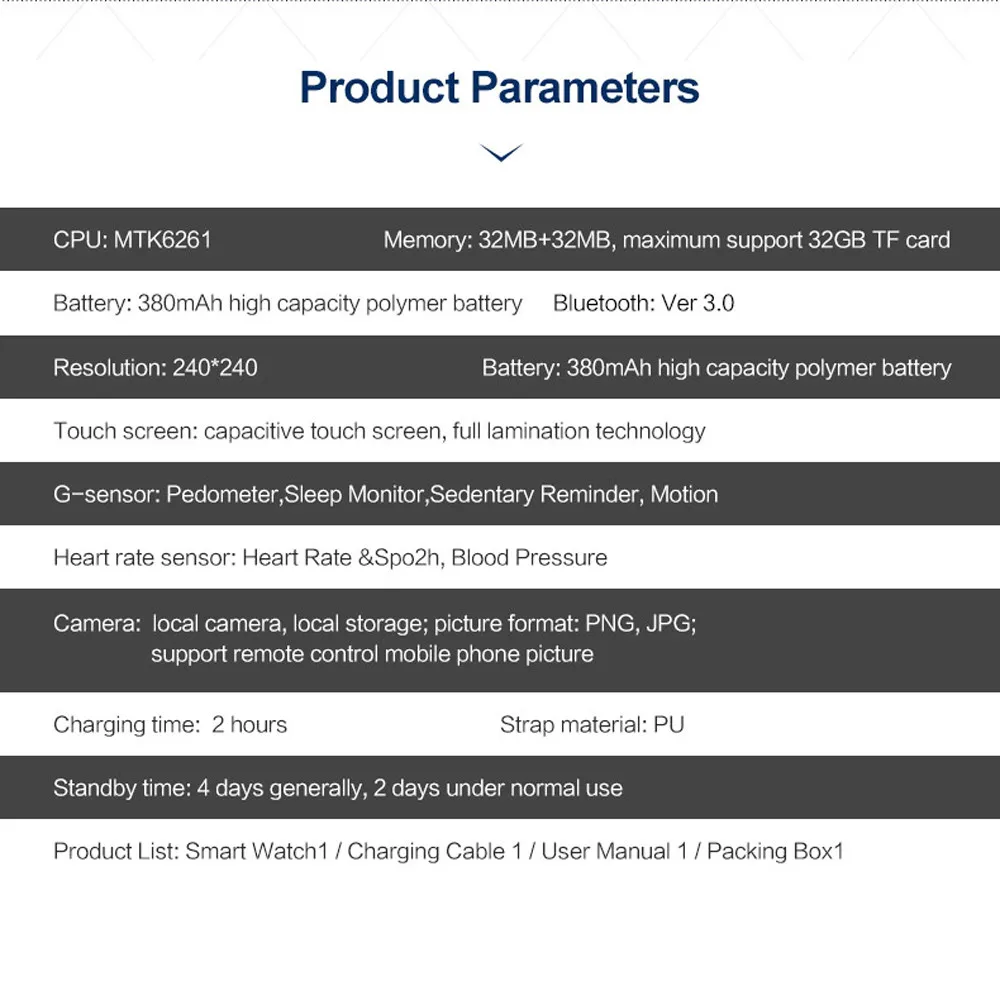 Product Parameters

CPU: MTK6261 Memory: 32MB+32MB, maximum support 32GB TF card

Battery: 380mAh high capacity polymer battery Bluetooth: Ver 3.0

Resolution: 240*240 Battery: 380mAh high capacity polymer battery

Touch screen: capacitive touch screen, full lamination technology

G-sensor: Pedometer,Sleep Monitor,Sedentary Reminder, Motion

Heart rate sensor: Heart Rate &Spo2h, Blood Pressure

Camera: local camera, local storage; picture format: PNG, JPG; support remote control mobile phone picture

Charging time: 2 hours Strap material: PU

Standby time: 4 days generally, 2 days under normal use

Product List: Smart Watch1 / Charging Cable 1 / User Manual 1 / Packing Box1